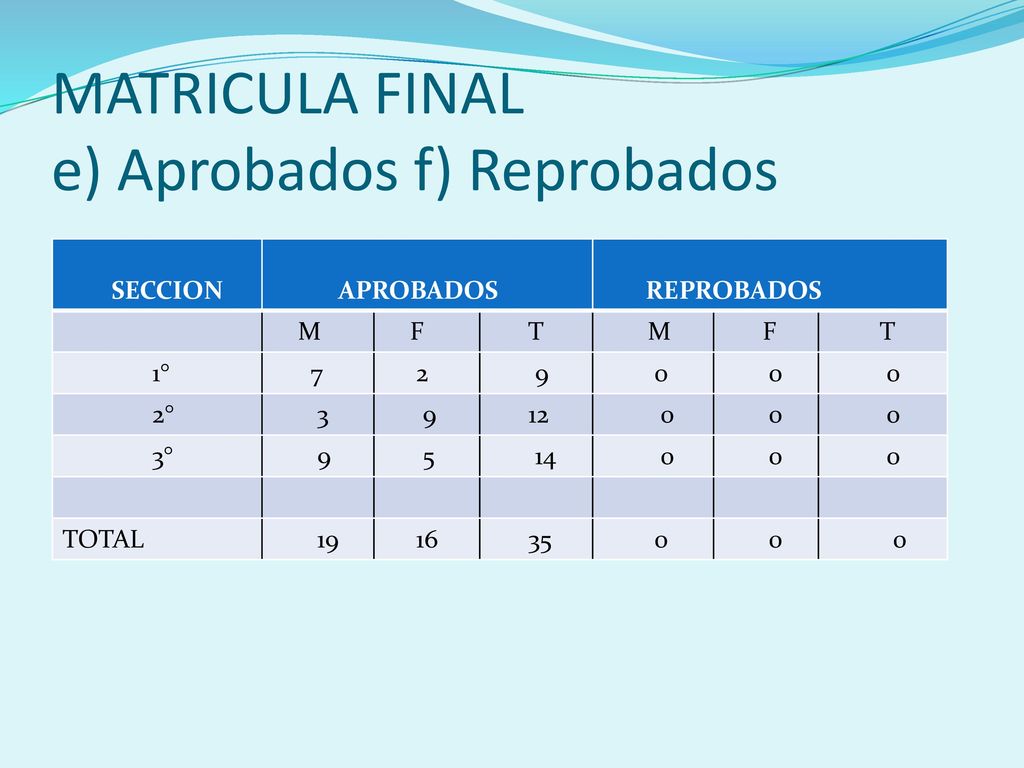 MATRICULA FINAL
e) Aprobados f) Reprobados

| SECCION | APROBADOS | | | REPROBADOS | | |
|---|---|---|---|---|---|---|
| | M | F | T | M | F | T |
| 1° | 7 | 2 | 9 | 0 | 0 | 0 |
| 2° | 3 | 9 | 12 | 0 | 0 | 0 |
| 3° | 9 | 5 | 14 | 0 | 0 | 0 |
| | | | | | | |
| TOTAL | 19 | 16 | 35 | 0 | 0 | 0 |